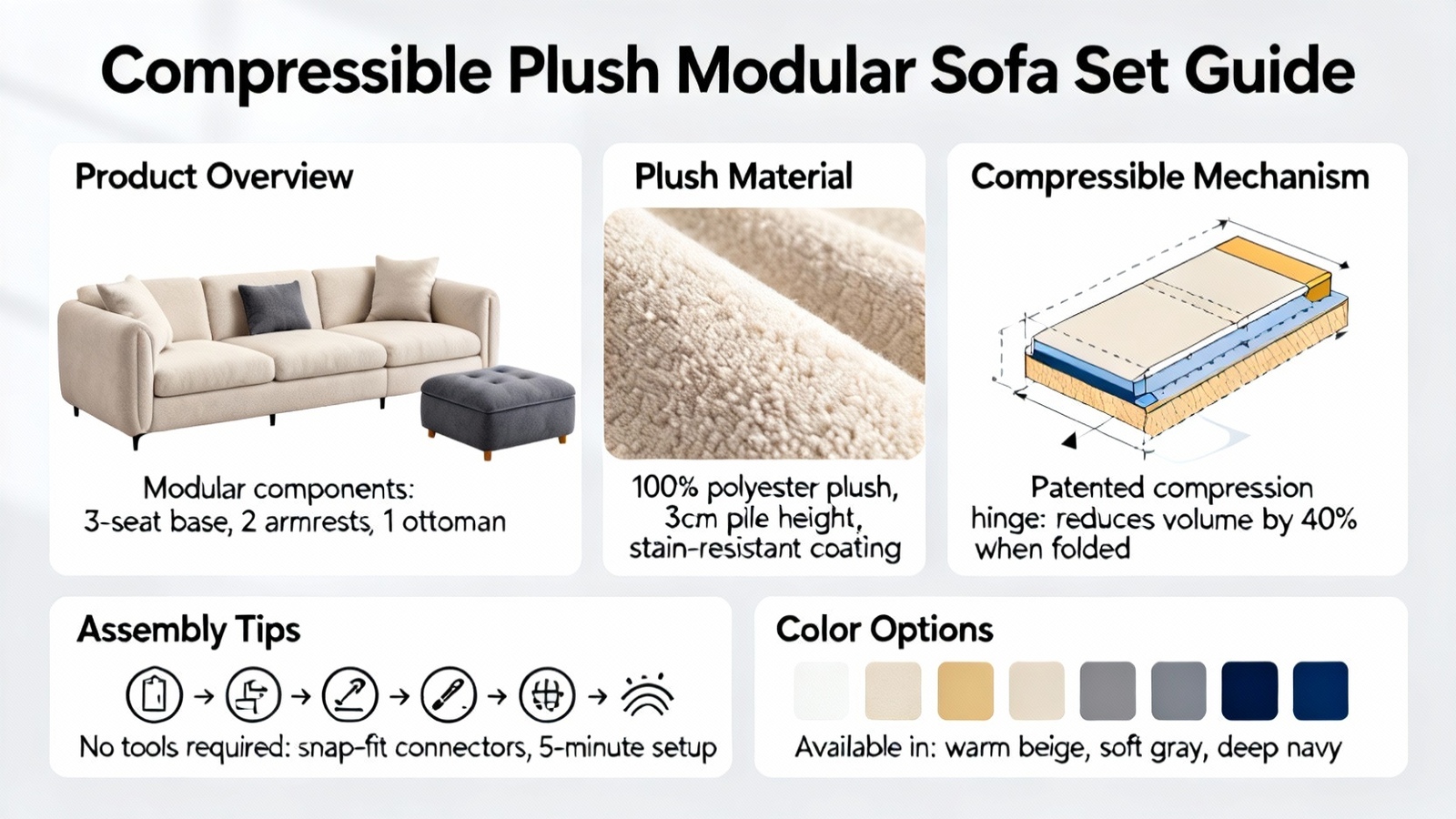 Compressible Plush Modular Sofa Set Guide

Product Overview

Modular components: 3-seat base, 2 armrests, 1 ottoman

Plush Material

100% polyester plush, 3cm pile height, stain-resistant coating

Compressible Mechanism

Patented compression hinge: reduces volume by 40% when folded

Assembly Tips

No tools required: snap-fit connectors, 5-minute setup

Color Options

Available in: warm beige, soft gray, deep navy